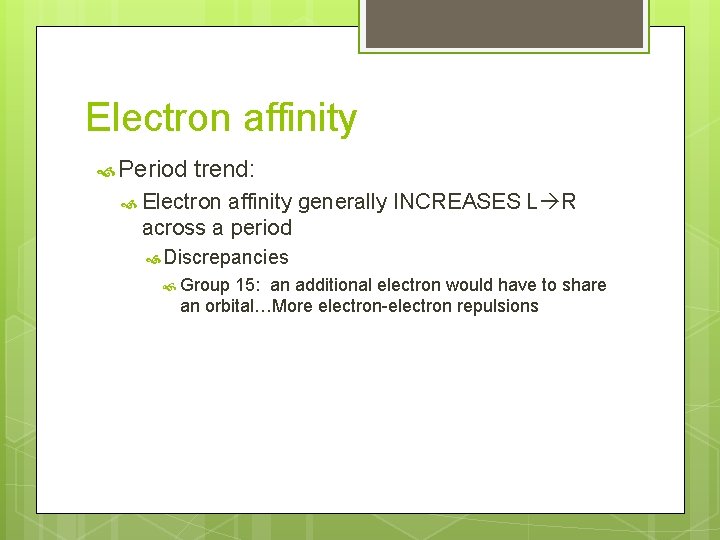 Electron affinity

Period trend:

Electron affinity generally INCREASES L→R across a period

Discrepancies

Group 15: an additional electron would have to share an orbital…More electron-electron repulsions